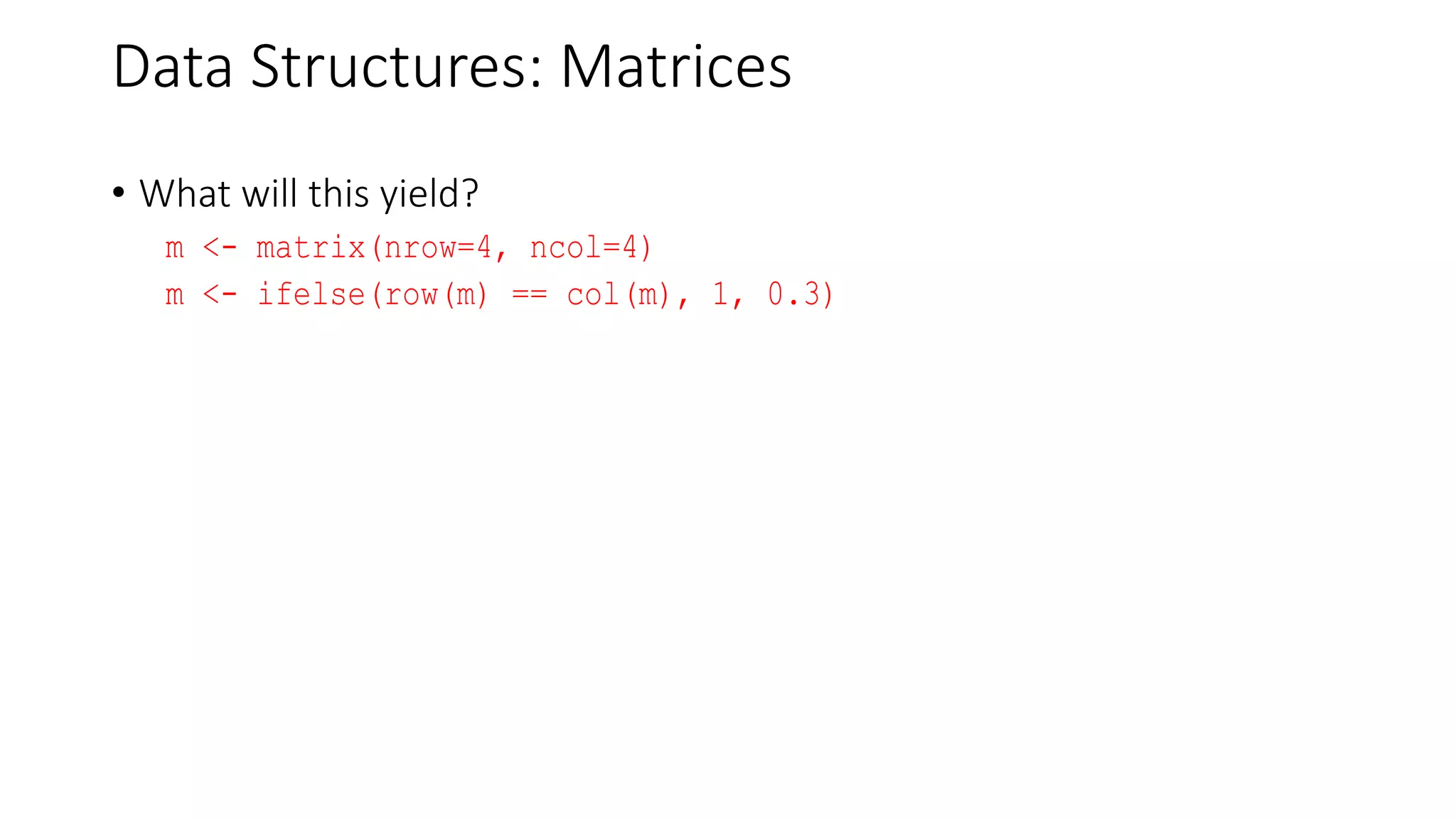 Data Structures: Matrices

• What will this yield?

m <- matrix(nrow=4, ncol=4)
m <- ifelse(row(m) == col(m), 1, 0.3)